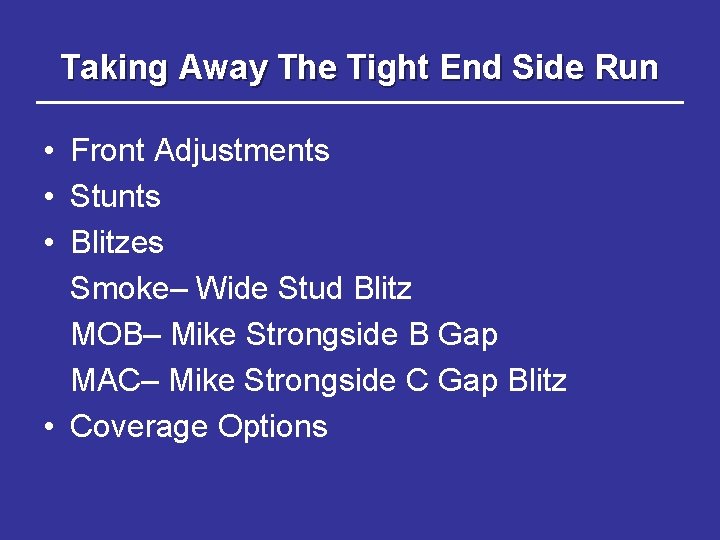 Taking Away The Tight End Side Run

• Front Adjustments
• Stunts
• Blitzes
Smoke– Wide Stud Blitz
MOB– Mike Strongside B Gap
MAC– Mike Strongside C Gap Blitz
• Coverage Options